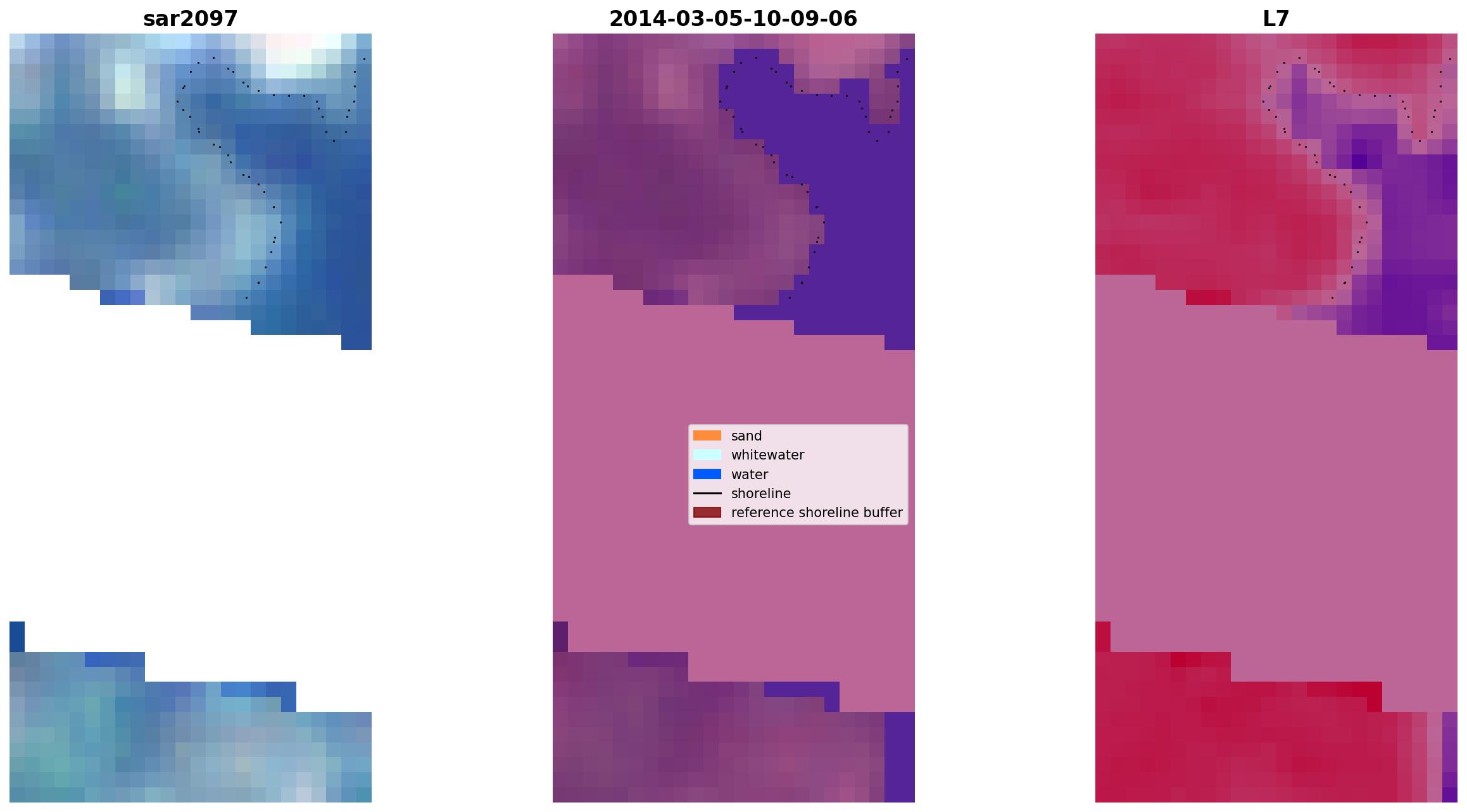 sar2097

2014-03-05-10-09-06

L7

sand
whitewater
water
shoreline
reference shoreline buffer